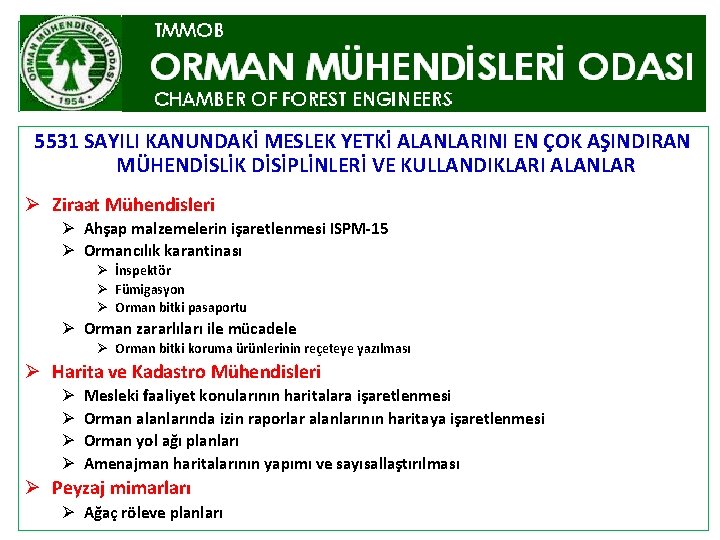 ORMAN MÜHENDİSLERİ ODASI
1954

TMMOB
ORMAN MÜHENDİSLERİ ODASI
CHAMBER OF FOREST ENGINEERS

5531 SAYILI KANUNDAKİ MESLEK YETKİ ALANLARINI EN ÇOK AŞINDIRAN MÜHENDİSLİK DİSİPLİNLERİ VE KULLANDIKLARI ALANLAR

➢ Ziraat Mühendisleri
➢ Ahşap malzemelerin işaretlenmesi ISPM-15
➢ Ormancılık karantinası
➢ İnspektör
➢ Fümigasyon
➢ Orman bitki pasaportu
➢ Orman zararlıları ile mücadele
➢ Orman bitki koruma ürünlerinin reçeteye yazılması
➢ Harita ve Kadastro Mühendisleri
➢ Mesleki faaliyet konularının haritalara işaretlenmesi
➢ Orman alanlarında izin raporlar alanlarının haritaya işaretlenmesi
➢ Orman yol ağı planları
➢ Amenajman haritalarının yapımı ve sayısallaştırılması
➢ Peyzaj mimarları
➢ Ağaç röleve planları